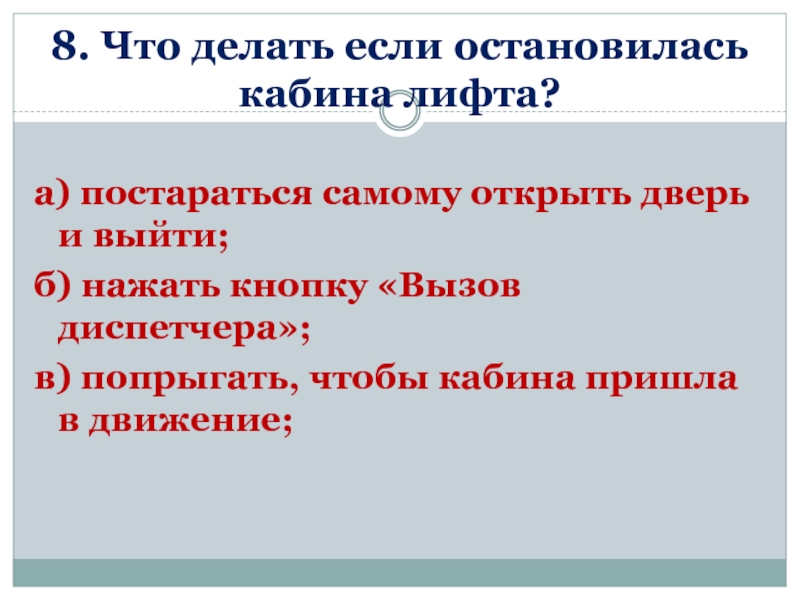 8. Что делать если остановилась кабина лифта?

а) постараться самому открыть дверь и выйти;

б) нажать кнопку «Вызов диспетчера»;

в) попрыгать, чтобы кабина пришла в движение;